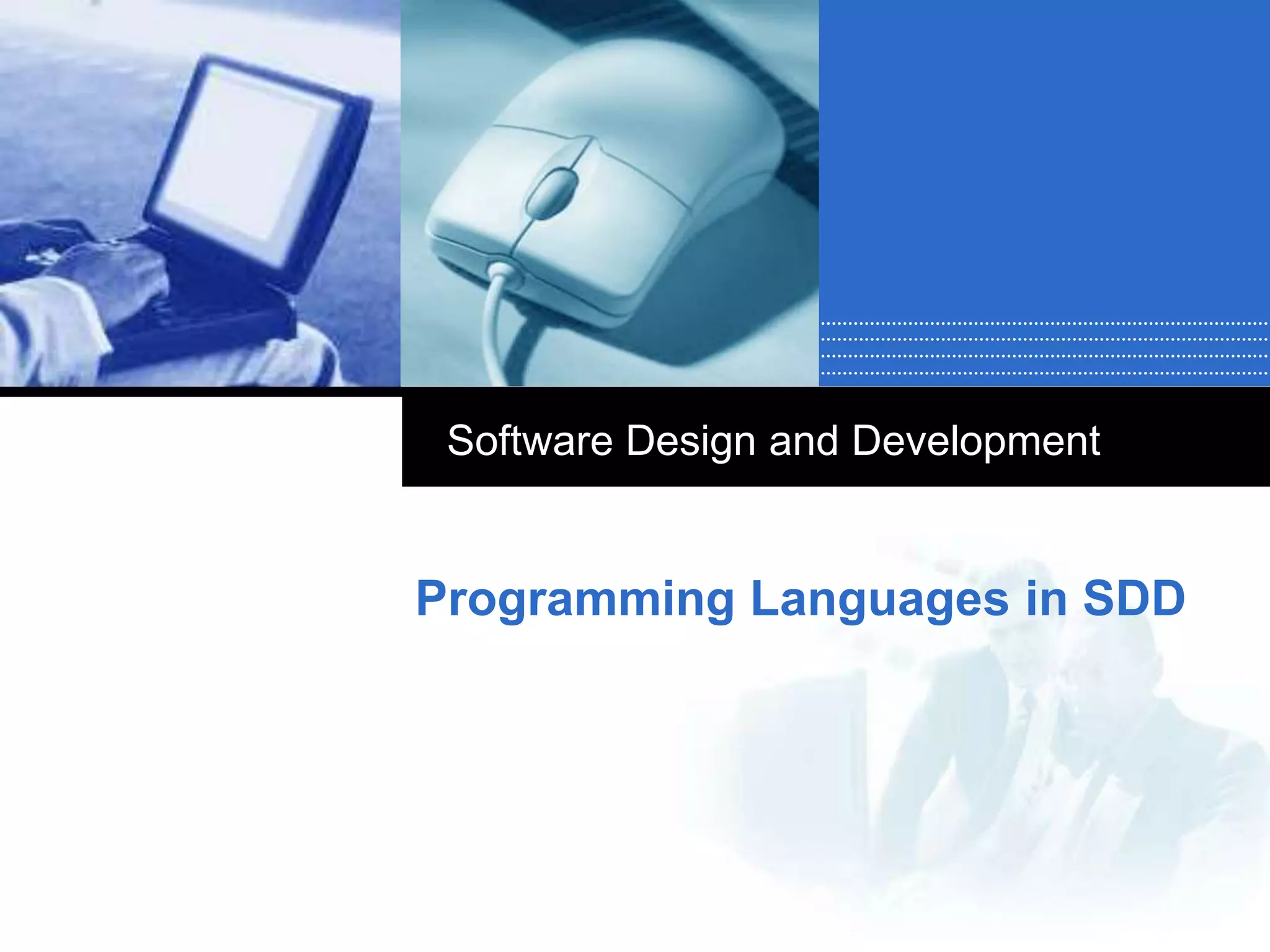 Software Design and Development

Programming Languages in SDD